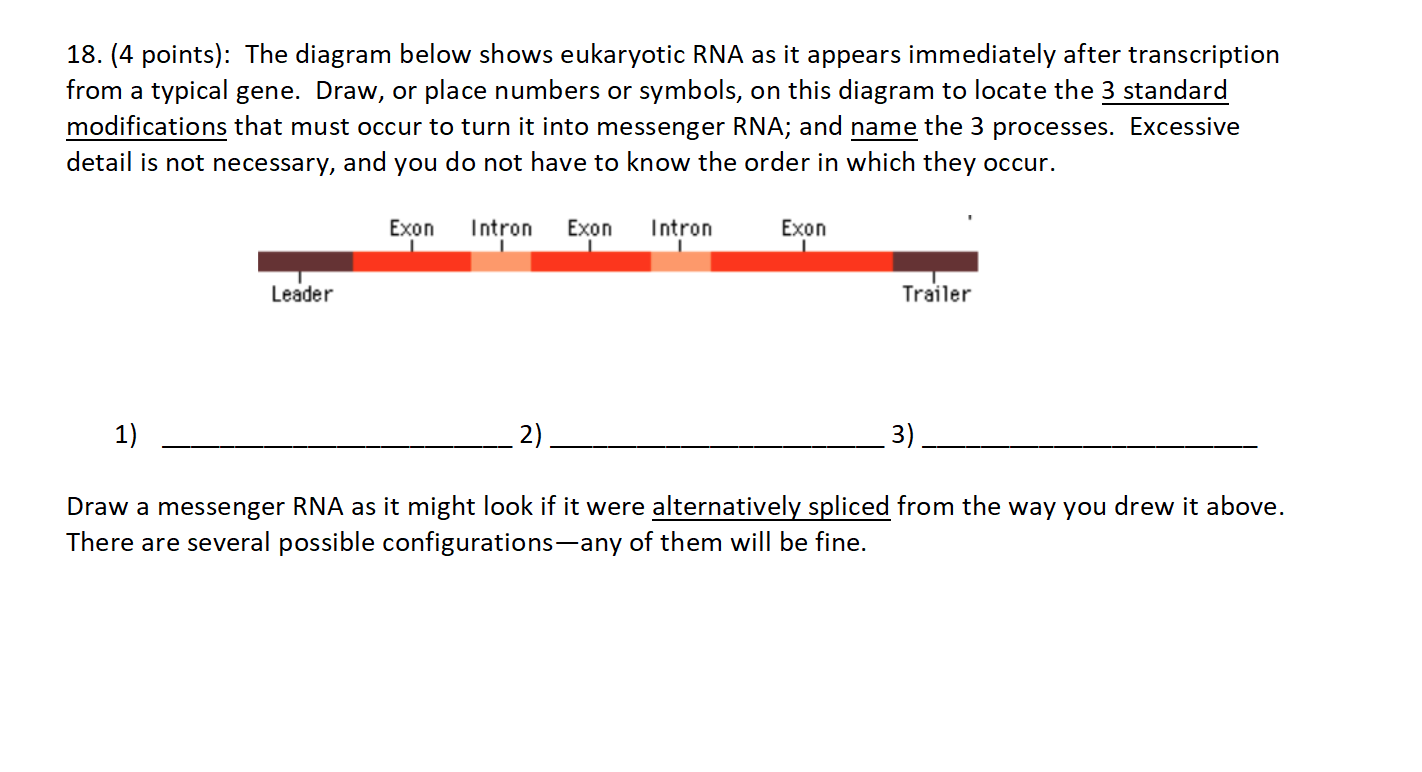 18. (4 points): The diagram below shows eukaryotic RNA as it appears immediately after transcription from a typical gene. Draw, or place numbers or symbols, on this diagram to locate the 3 standard modifications that must occur to turn it into messenger RNA; and name the 3 processes. Excessive detail is not necessary, and you do not have to know the order in which they occur.

Exon Intron Exon Intron Exon

Leader Trailer

1) ________________________ 2) ________________________ 3) ________________________

Draw a messenger RNA as it might look if it were alternatively spliced from the way you drew it above. There are several possible configurations—any of them will be fine.